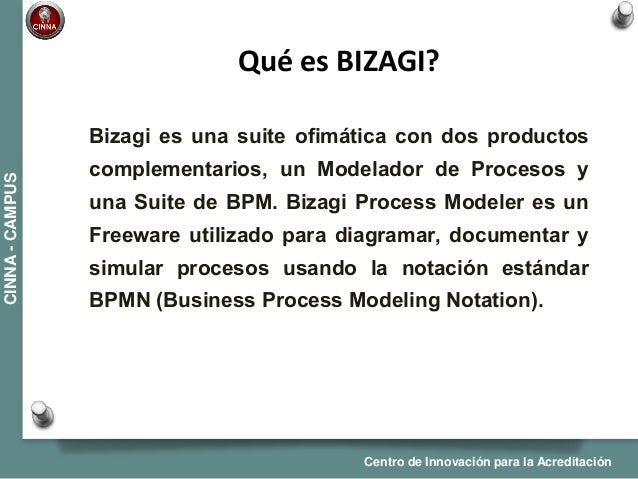 CINNA

CINNA - CAMPUS

Qué es BIZAGI?

Bizagi es una suite ofimática con dos productos complementarios, un Modelador de Procesos y una Suite de BPM. Bizagi Process Modeler es un Freeware utilizado para diagramar, documentar y simular procesos usando la notación estándar BPMN (Business Process Modeling Notation).

Centro de Innovación para la Acreditación